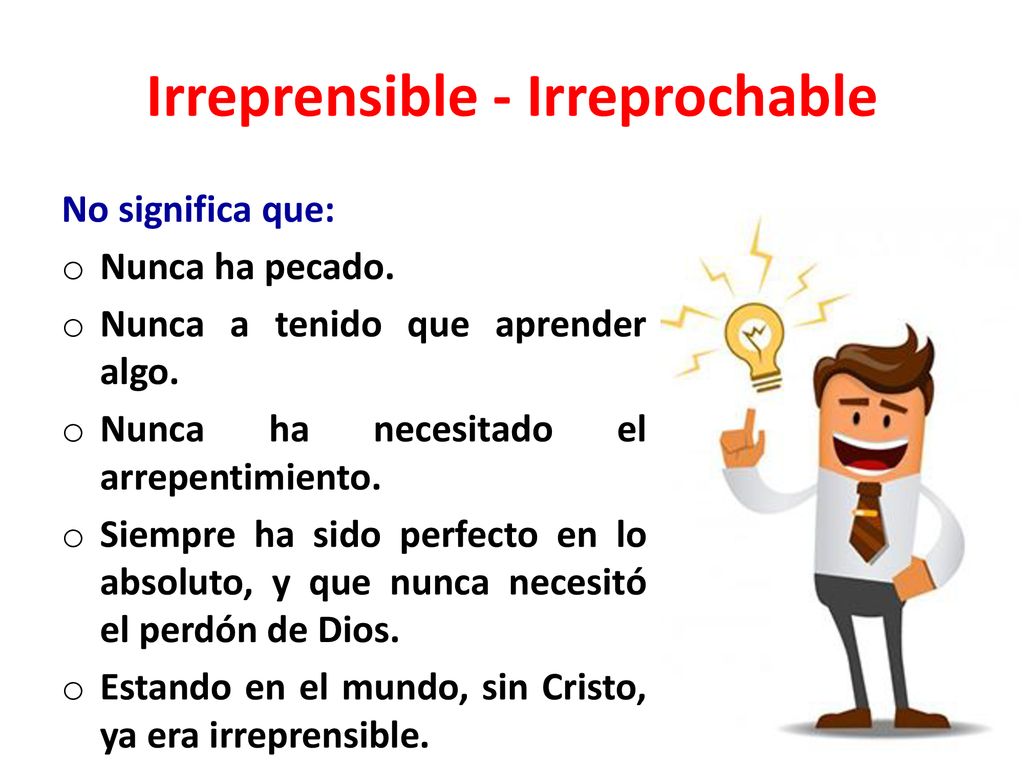 Irreprensible - Irreprochable

No significa que:
o Nunca ha pecado.
o Nunca a tenido que aprender algo.
o Nunca ha necesitado el arrepentimiento.
o Siempre ha sido perfecto en lo absoluto, y que nunca necesitó el perdón de Dios.
o Estando en el mundo, sin Cristo, ya era irreprensible.